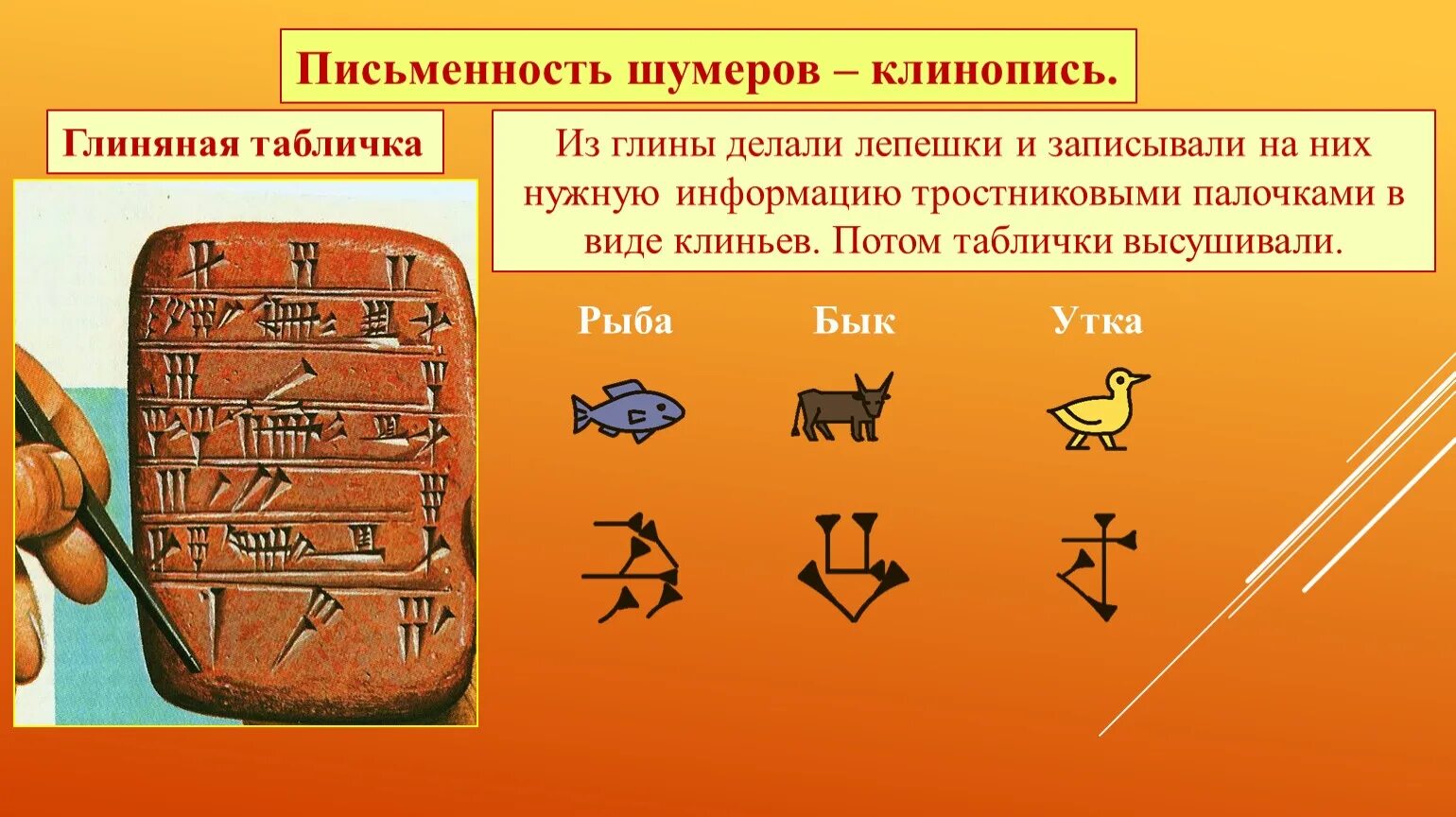 Письменность шумеров – клинопись.

Глиняная табличка

Из глины делали лепешки и записывали на них нужную информацию тростниковыми палочками в виде клиньев. Потом таблички высушивали.

Рыба

Бык

Утка